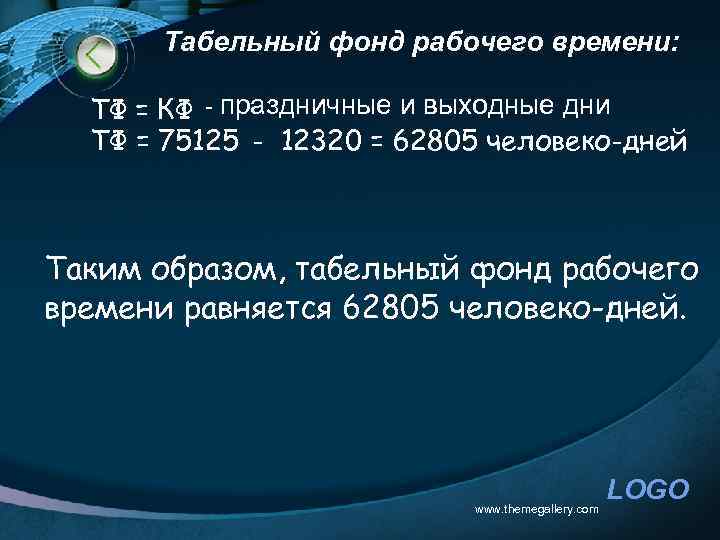 Табельный фонд рабочего времени:

ТФ = КФ - праздничные и выходные дни
ТФ = 75125 - 12320 = 62805 человеко-дней

Таким образом, табельный фонд рабочего времени равняется 62805 человеко-дней.

LOGO
www.themegallery.com